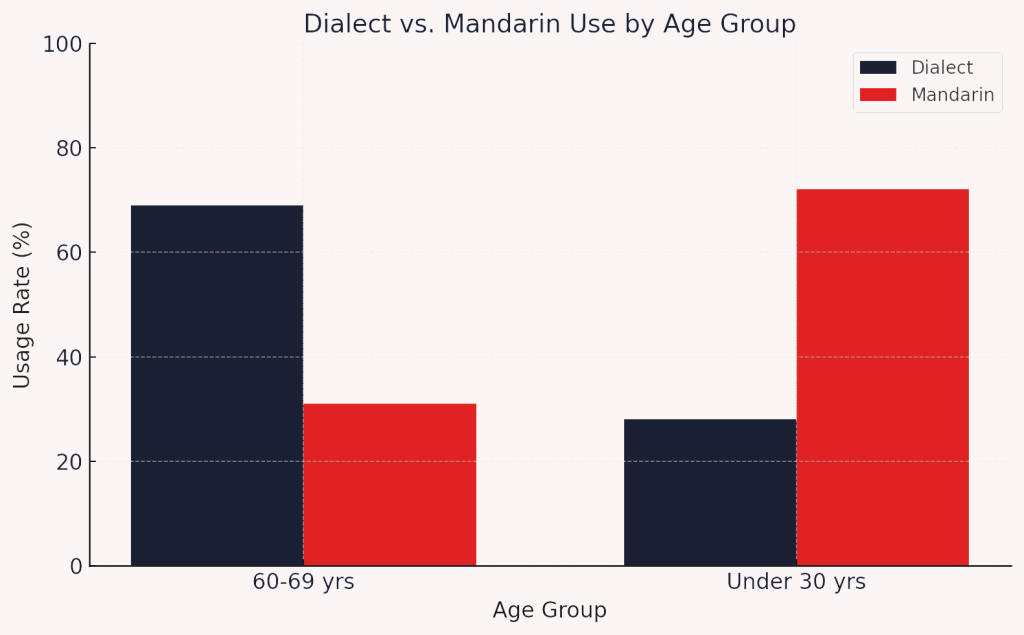 Dialect vs. Mandarin Use by Age Group

Dialect
Mandarin

Usage Rate (%)

100
80
60
40
20
0

60-69 yrs
Under 30 yrs

Age Group